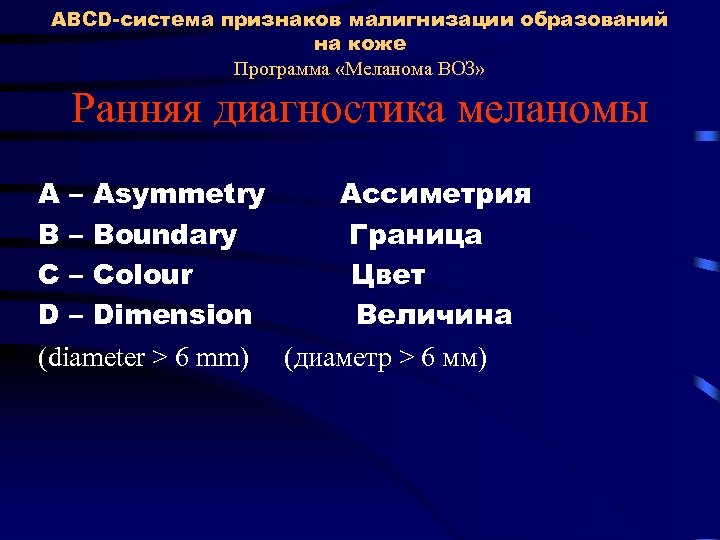 ABCD-система признаков малигнизации образований на коже
Программа «Меланома ВОЗ»
Ранняя диагностика меланомы

A – Asymmetry Ассиметрия
B – Boundary Граница
C – Colour Цвет
D – Dimension Величина
(diameter > 6 mm) (диаметр > 6 мм)